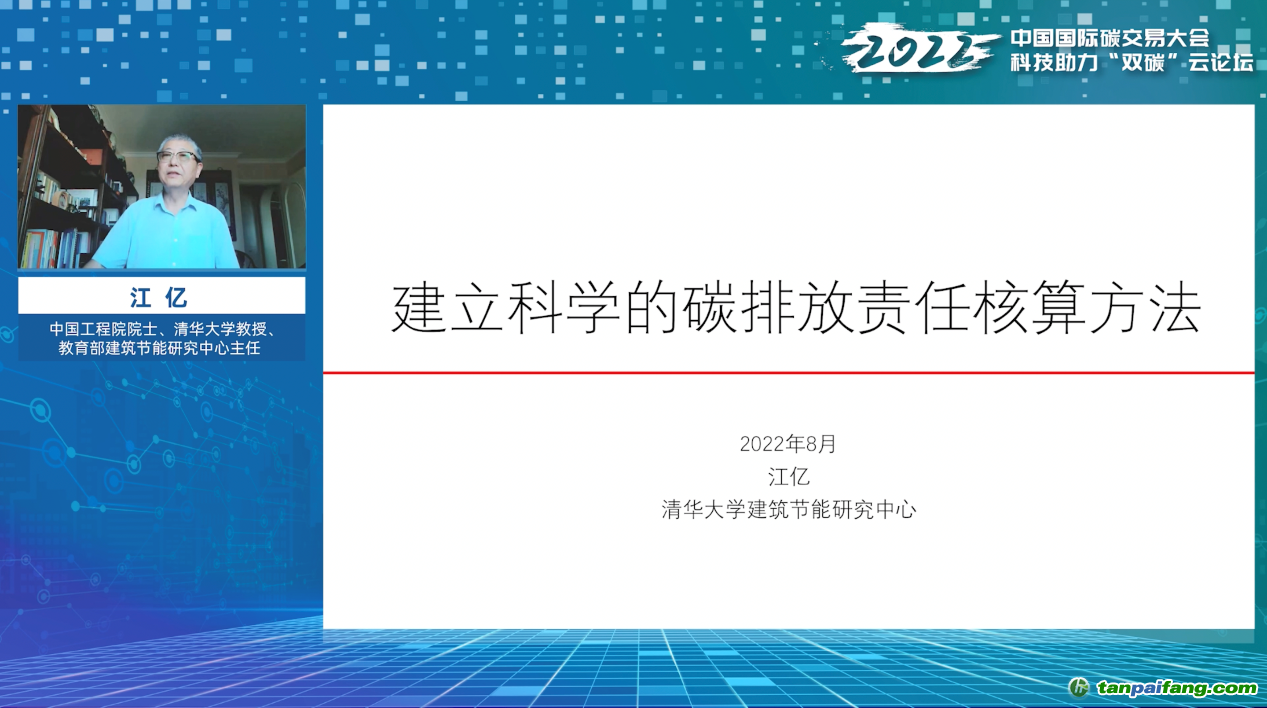 2022 中国国际碳交易大会
科技助力“双碳”云论坛

江 亿
中国工程院院士、清华大学教授、教育部建筑节能研究中心主任

建立科学的碳排放责任核算方法

2022年8月
江亿
清华大学建筑节能研究中心

tanpaifang.com